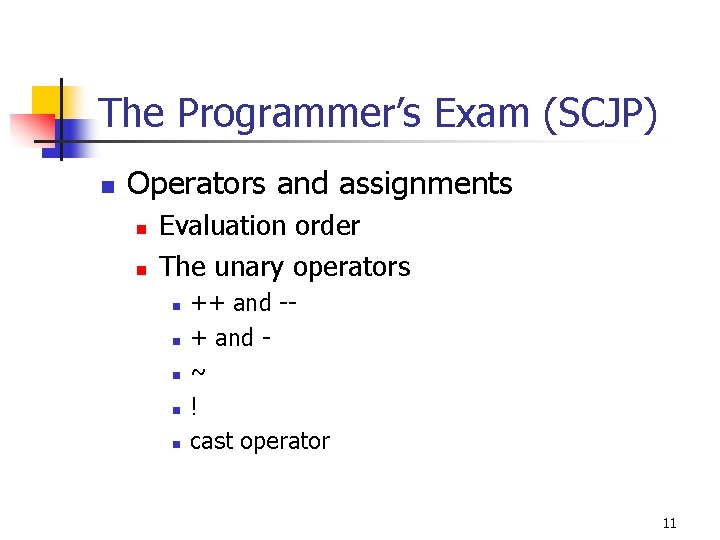 The Programmer's Exam (SCJP)

• Operators and assignments
• Evaluation order
• The unary operators
• ++ and --
• + and -
• ~
• !
• cast operator

11